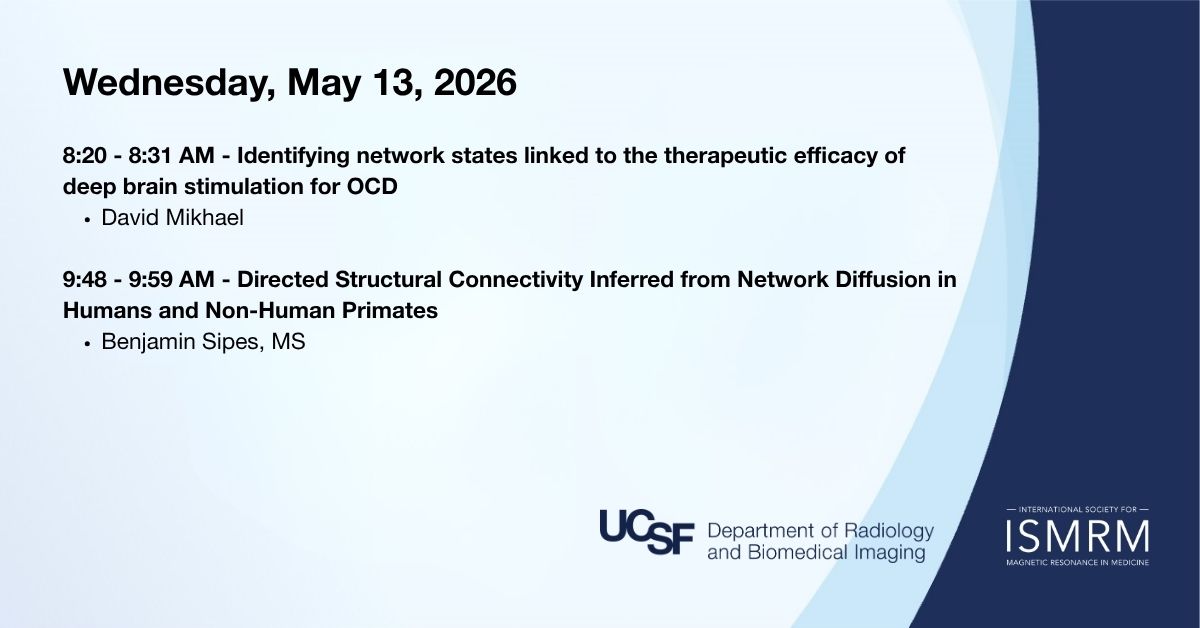 Wednesday, May 13, 2026

8:20 - 8:31 AM - Identifying network states linked to the therapeutic efficacy of deep brain stimulation for OCD

• David Mikhael

9:48 - 9:59 AM - Directed Structural Connectivity Inferred from Network Diffusion in Humans and Non-Human Primates

• Benjamin Sipes, MS

UCSF Department of Radiology and Biomedical Imaging

INTERNATIONAL SOCIETY FOR
ISMRM
MAGNETIC RESONANCE IN MEDICINE